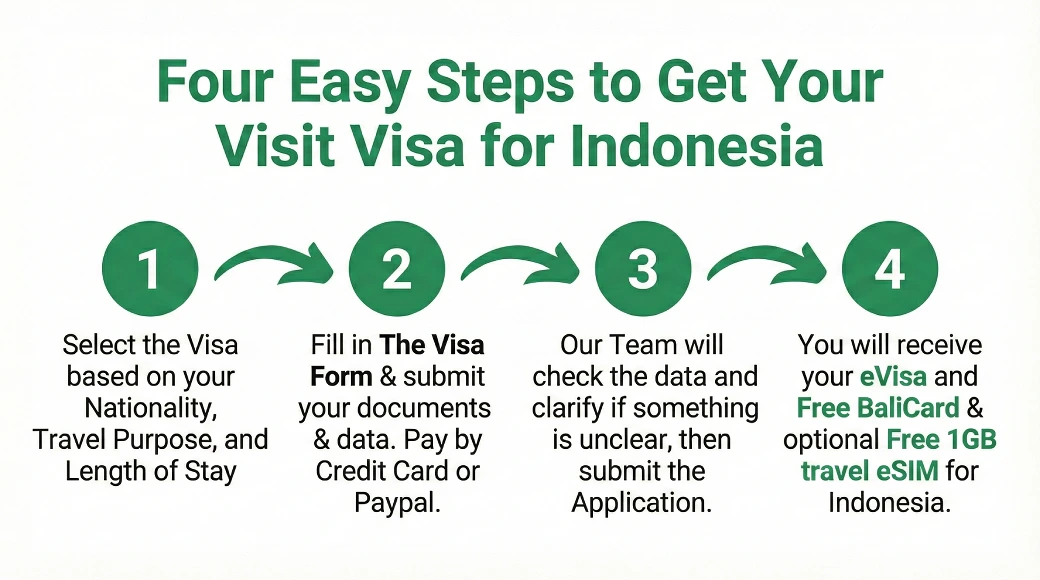 Four Easy Steps to Get Your Visit Visa for Indonesia

1

Select the Visa based on your Nationality, Travel Purpose, and Length of Stay

2

Fill in The Visa Form & submit your documents & data. Pay by Credit Card or Paypal.

3

Our Team will check the data and clarify if something is unclear, then submit the Application.

4

You will receive your eVisa and Free BaliCard & optional Free 1GB travel eSIM for Indonesia.